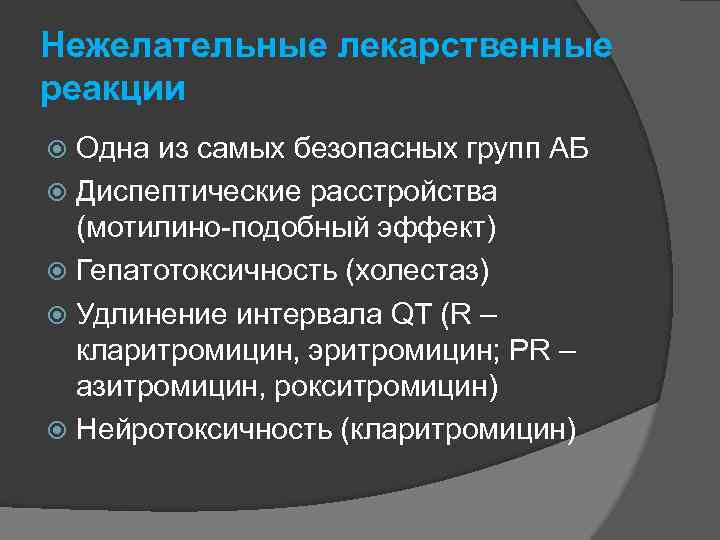 Нежелательные лекарственные реакции

Одна из самых безопасных групп АБ

Диспептические расстройства (мотилино-подобный эффект)

Гепатотоксичность (холестаз)

Удлинение интервала QT (R – кларитромицин, эритромицин; PR – азитромицин, рокситромицин)

Нейротоксичность (кларитромицин)